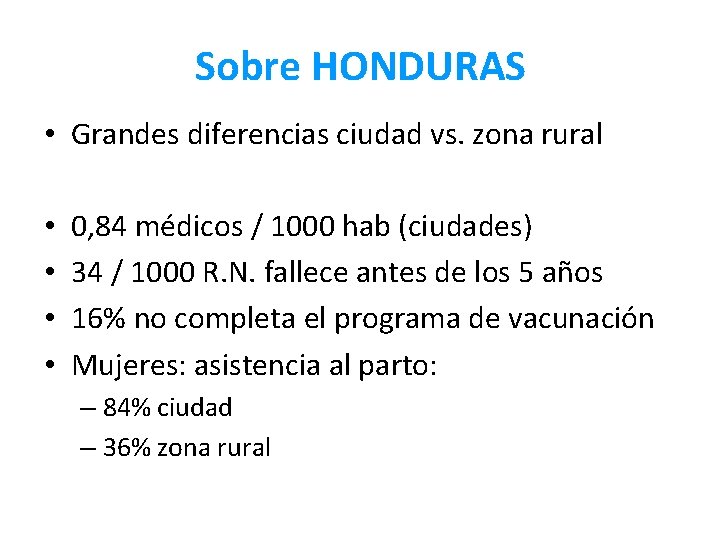 Sobre HONDURAS

• Grandes diferencias ciudad vs. zona rural

• 0,84 médicos / 1000 hab (ciudades)
• 34 / 1000 R.N. fallece antes de los 5 años
• 16% no completa el programa de vacunación
• Mujeres: asistencia al parto:
– 84% ciudad
– 36% zona rural